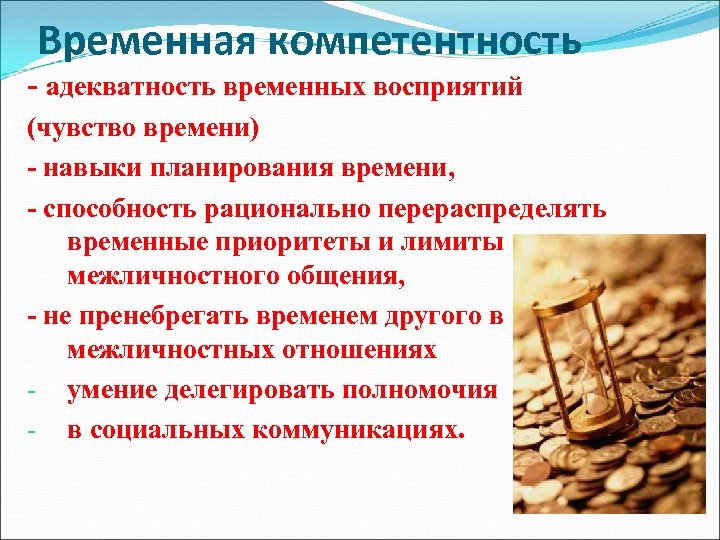 Временная компетентность

- адекватность временных восприятий (чувство времени)

- навыки планирования времени,

- способность рационально перераспределять временные приоритеты и лимиты межличностного общения,

- не пренебрегать временем другого в межличностных отношениях

- умение делегировать полномочия

- в социальных коммуникациях.